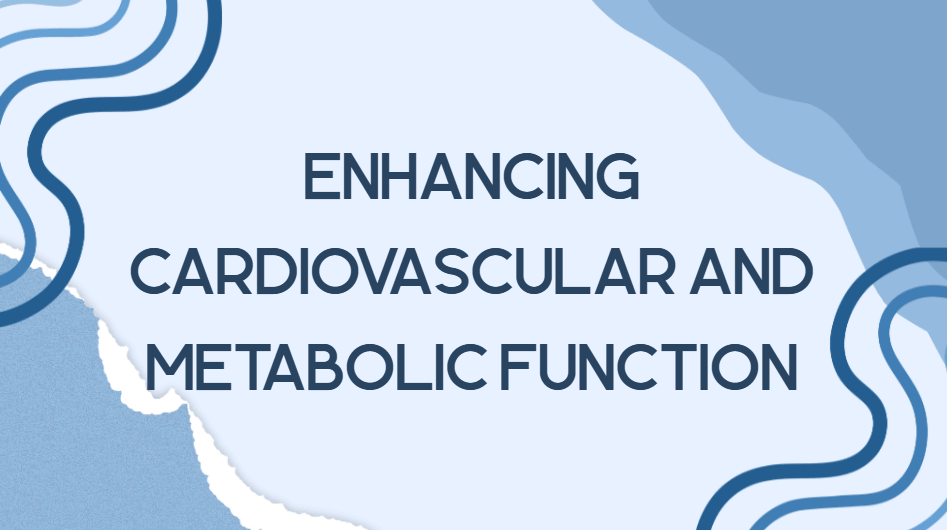 ENHANCING
CARDIOVASCULAR AND
METABOLIC FUNCTION